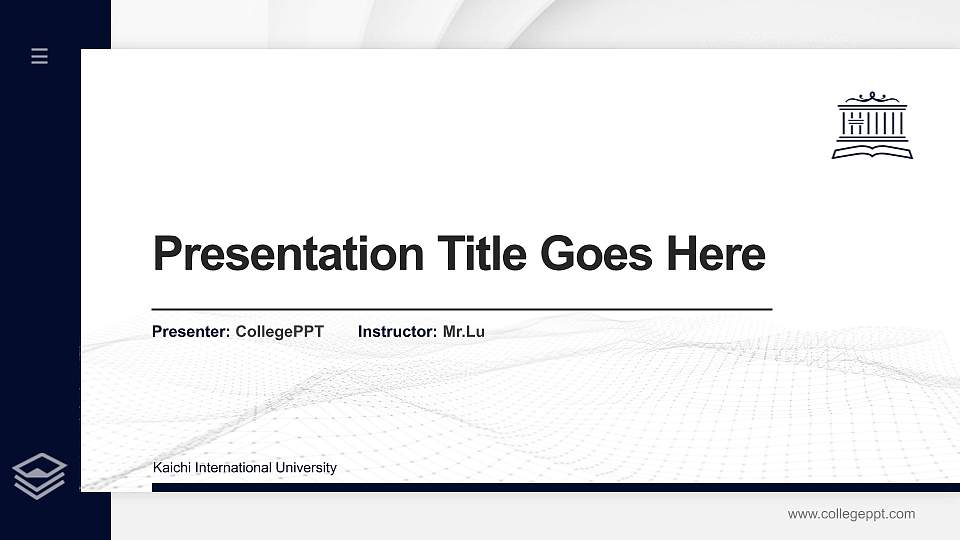 Presentation Title Goes Here

Presenter: CollegePPT Instructor: Mr.Lu

Kaichi International University

www.collegeppt.com